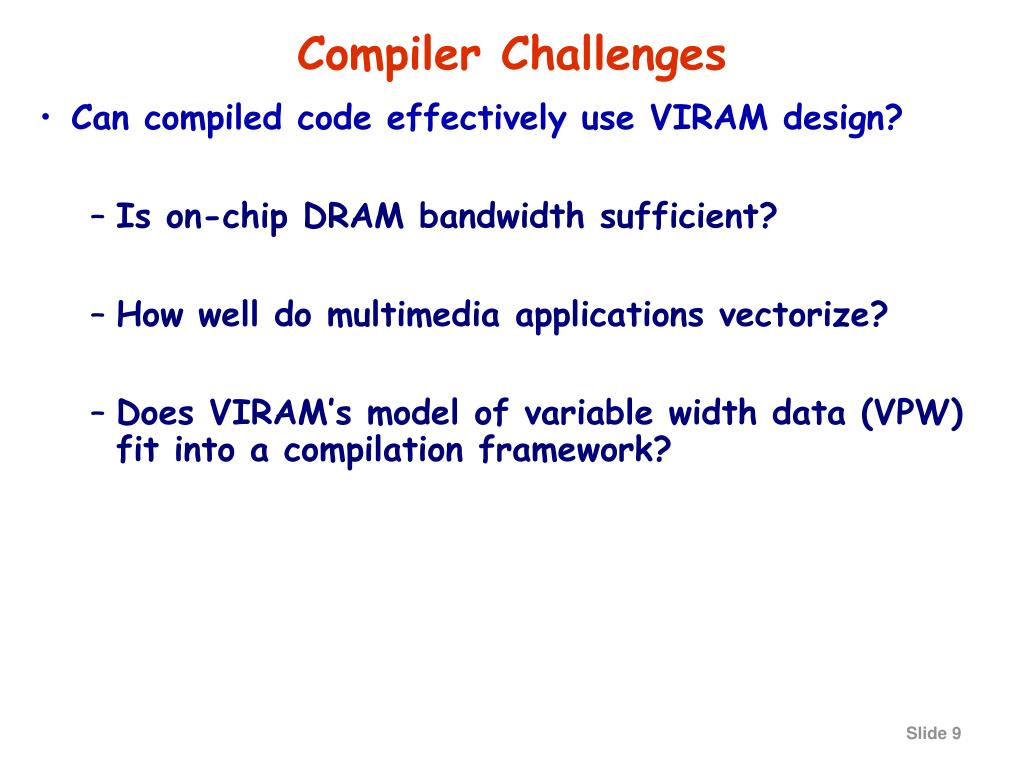 Compiler Challenges

• Can compiled code effectively use VIRAM design?

– Is on-chip DRAM bandwidth sufficient?

– How well do multimedia applications vectorize?

– Does VIRAM's model of variable width data (VPW) fit into a compilation framework?

Slide 9